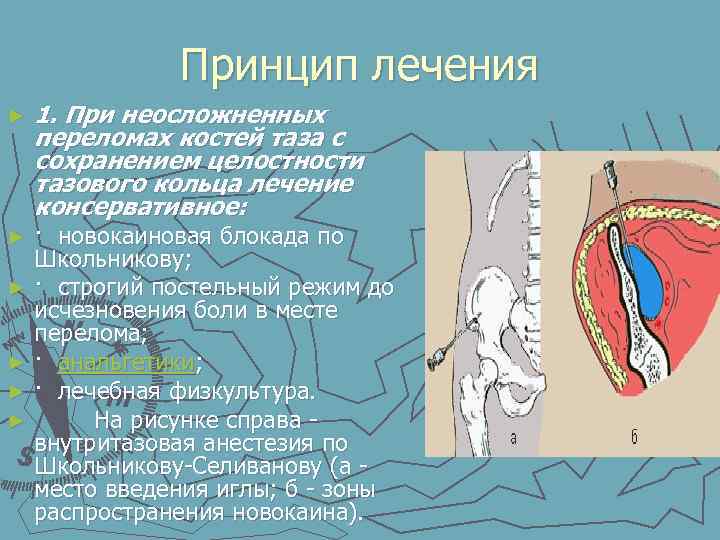 Принцип лечения

1. При неосложненных переломах костей таза с сохранением целостности тазового кольца лечение консервативное:

· новокаиновая блокада по Школьникову;

· строгий постельный режим до исчезновения боли в месте перелома;

· анальгетики;

· лечебная физкультура.

На рисунке справа - внутритазовая анестезия по Школьникову-Селиванову (а - место введения иглы; б - зоны распространения новокаина).

а

б